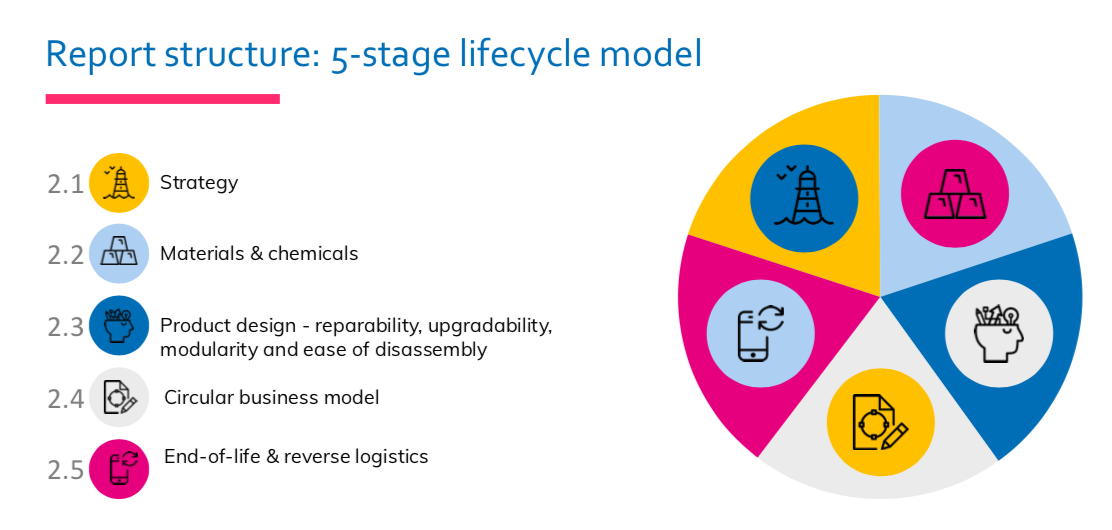 Report structure: 5-stage lifecycle model

2.1 Strategy

2.2 Materials & chemicals

2.3 Product design - reparability, upgradability, modularity and ease of disassembly

2.4 Circular business model

2.5 End-of-life & reverse logistics